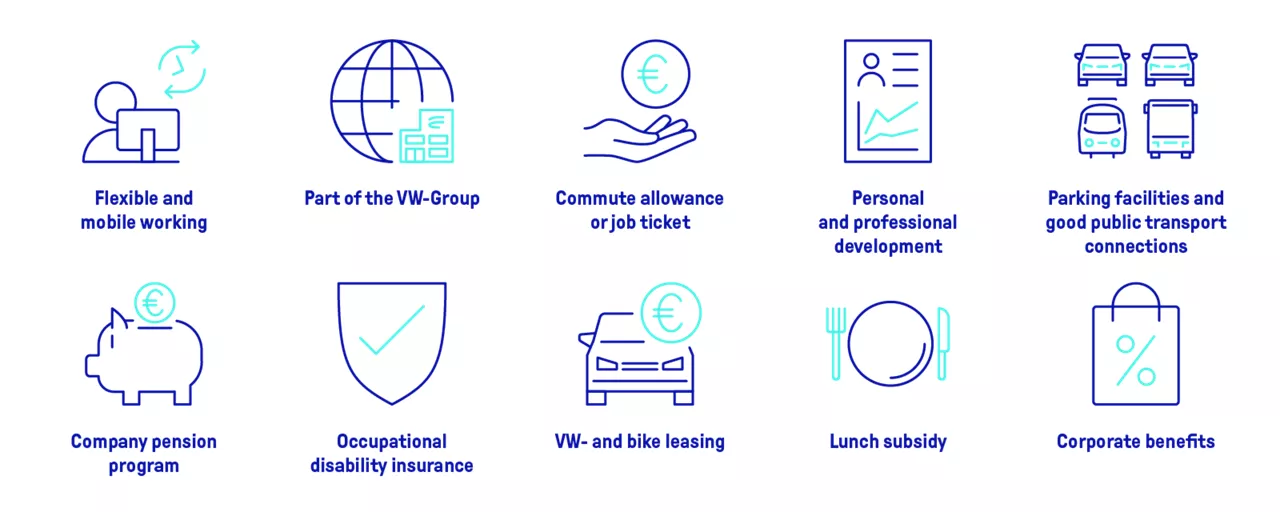 Flexible and mobile working

Part of the VW-Group

Commute allowance or job ticket

Personal and professional development

Parking facilities and good public transport connections

Company pension program

Occupational disability insurance

VW- and bike leasing

Lunch subsidy

Corporate benefits